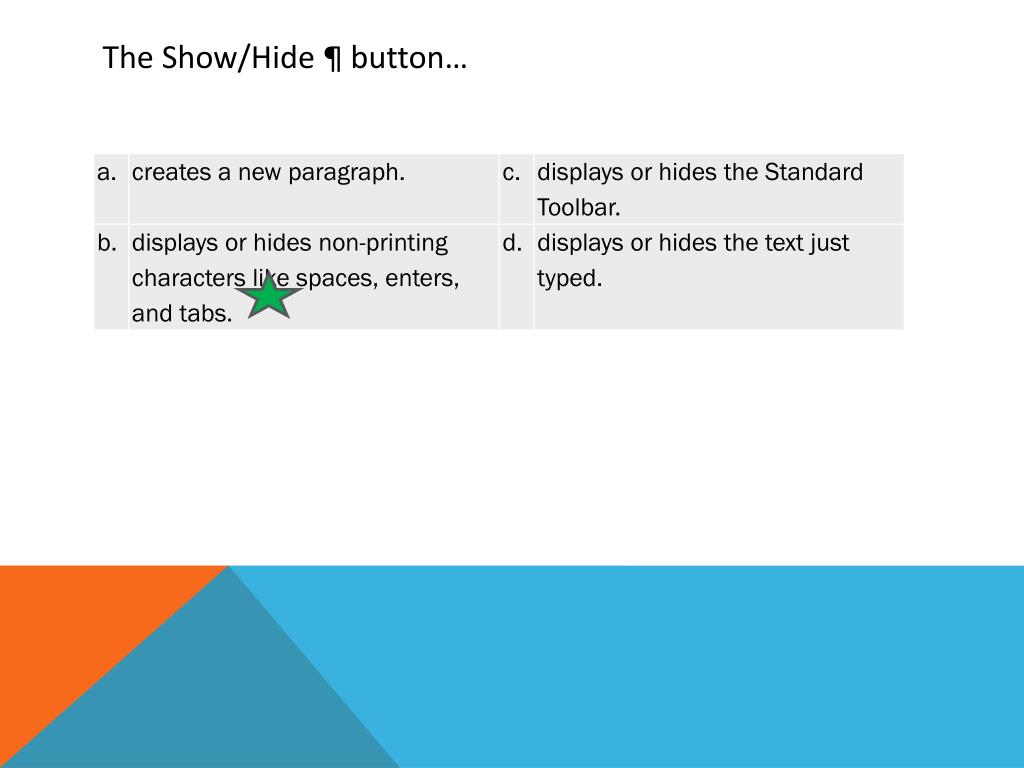 The Show/Hide ¶ button…

| a. | creates a new paragraph. | c. | displays or hides the Standard Toolbar. |
|---|---|---|---|
| b. | displays or hides non-printing characters like spaces, enters, and tabs. | d. | displays or hides the text just typed. |